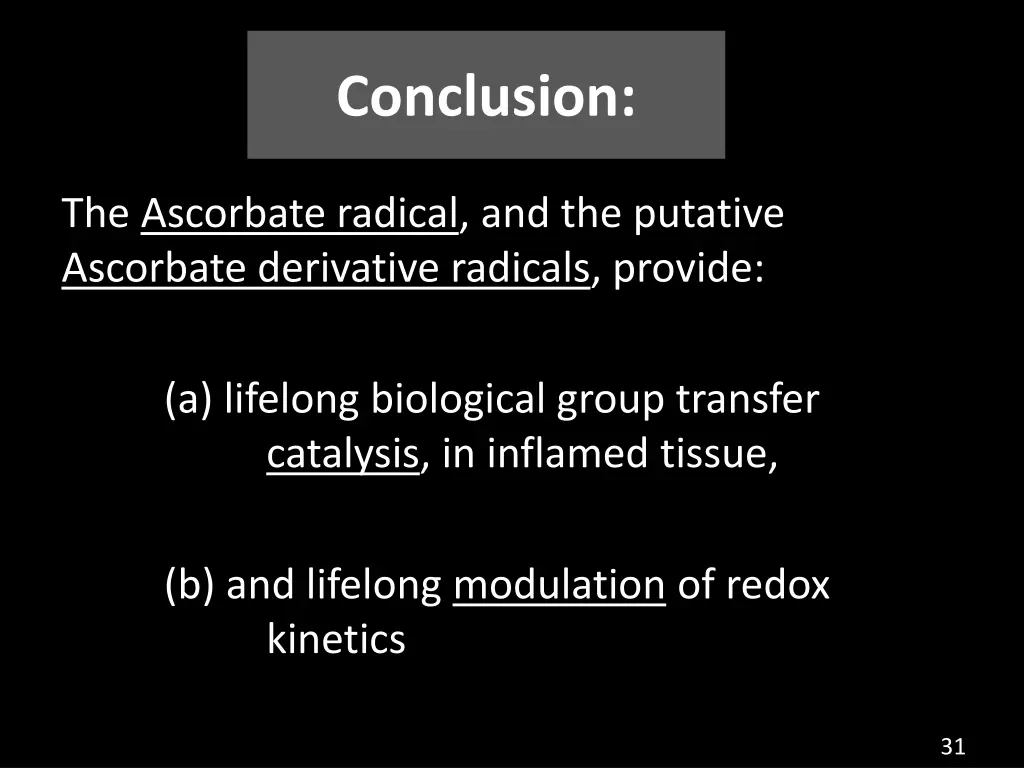 Conclusion:

The Ascorbate radical, and the putative Ascorbate derivative radicals, provide:

(a) lifelong biological group transfer catalysis, in inflamed tissue,

(b) and lifelong modulation of redox kinetics

31